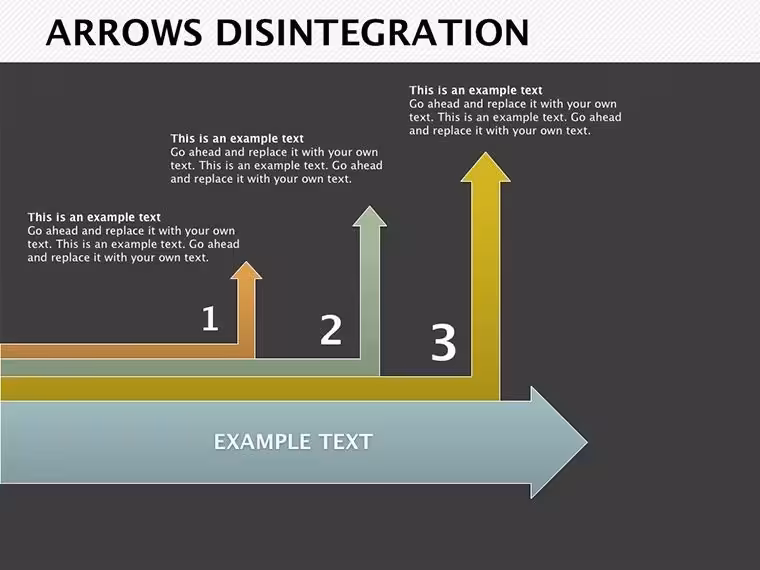 ARROWS DISINTEGRATION

This is an example text
Go ahead and replace it with your own text. This is an example text. Go ahead and replace it with your own text.

This is an example text
Go ahead and replace it with your own text. This is an example text. Go ahead and replace it with your own text.

This is an example text
Go ahead and replace it with your own text. This is an example text. Go ahead and replace it with your own text.

1

2

3

EXAMPLE TEXT